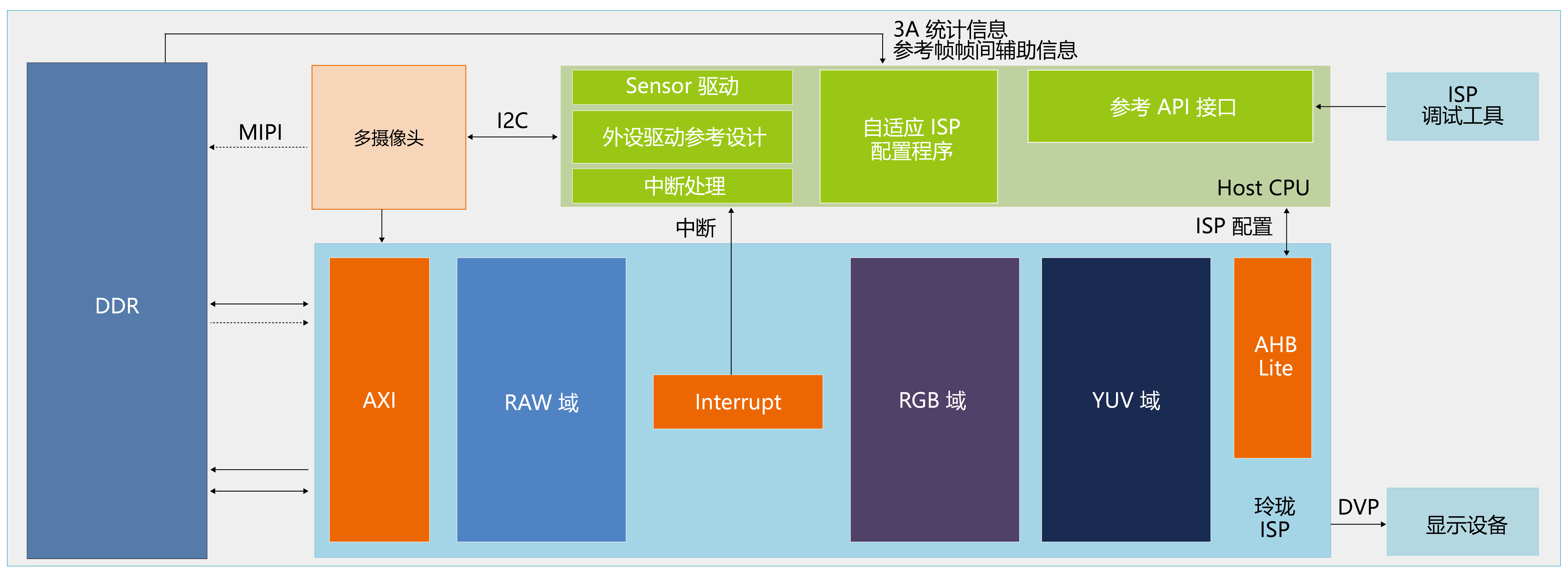 3A 统计信息
参考帧帧间辅助信息

DDR

MIPI

多摄像头

I2C

Sensor 驱动

外设驱动参考设计

中断处理

自适应 ISP
配置程序

参考 API 接口

Host CPU

ISP
调试工具

中断

ISP 配置

AXI

RAW 域

Interrupt

RGB 域

YUV 域

AHB
Lite

玲珑
ISP

DVP

显示设备